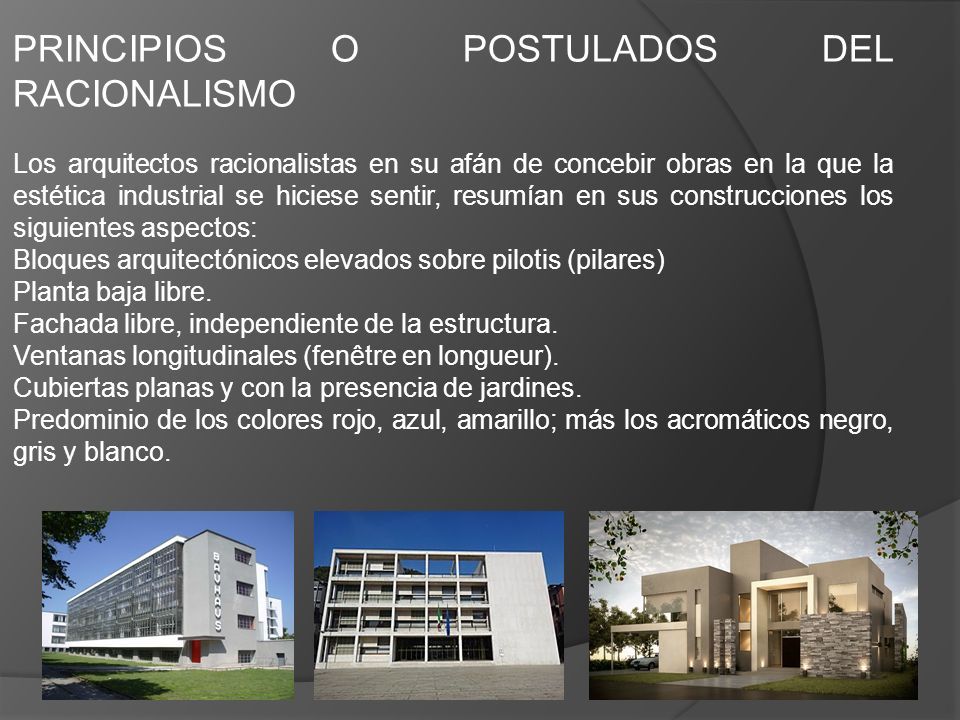 PRINCIPIOS O POSTULADOS DEL RACIONALISMO

Los arquitectos racionalistas en su afán de concebir obras en la que la estética industrial se hiciese sentir, resumían en sus construcciones los siguientes aspectos:
Bloques arquitectónicos elevados sobre pilotis (pilares)
Planta baja libre.
Fachada libre, independiente de la estructura.
Ventanas longitudinales (fenêtre en longueur).
Cubiertas planas y con la presencia de jardines.
Predominio de los colores rojo, azul, amarillo; más los acromáticos negro, gris y blanco.

BAUHAUS